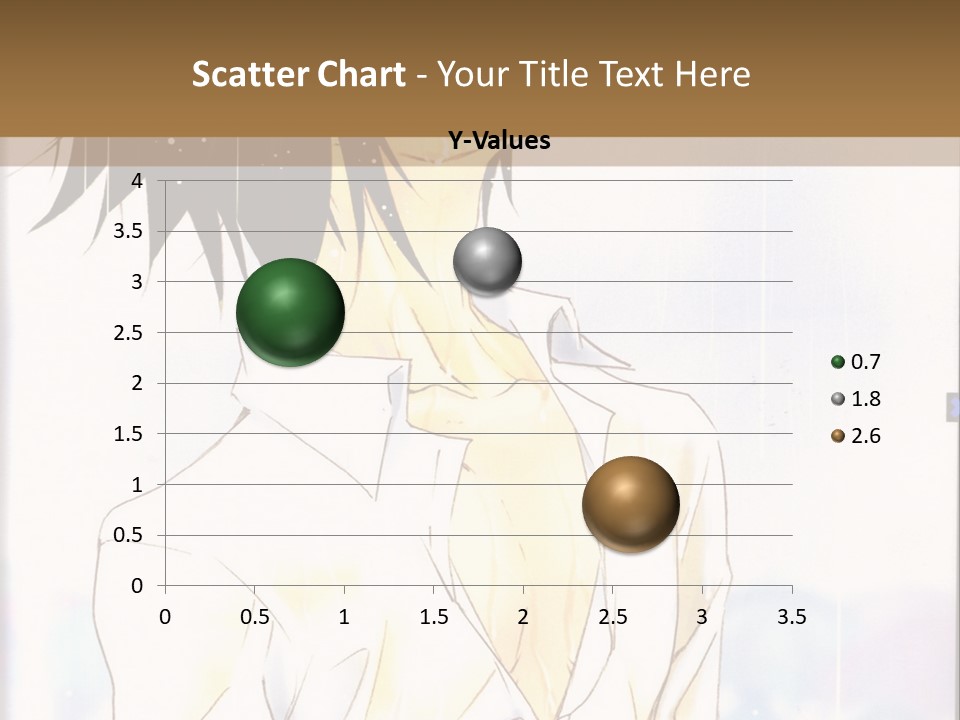 Scatter Chart - Your Title Text Here

Y-Values

4
3.5
3
2.5
2
1.5
1
0.5
0

0 0.5 1 1.5 2 2.5 3 3.5

0.7
1.8
2.6